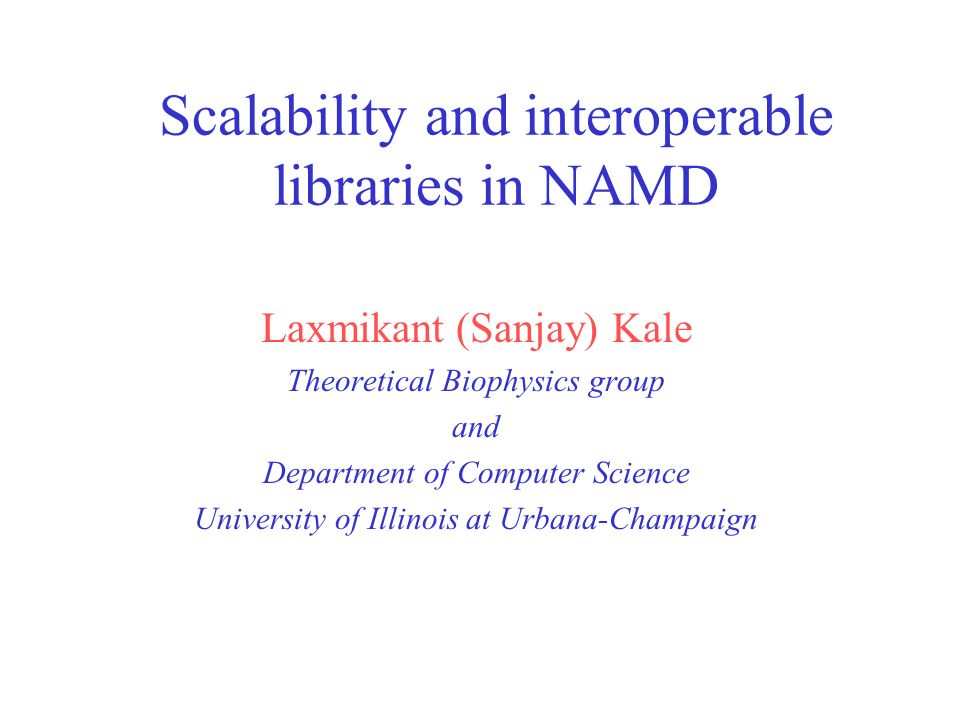 Scalability and interoperable libraries in NAMD

Laxmikant (Sanjay) Kale
Theoretical Biophysics group
and
Department of Computer Science
University of Illinois at Urbana-Champaign